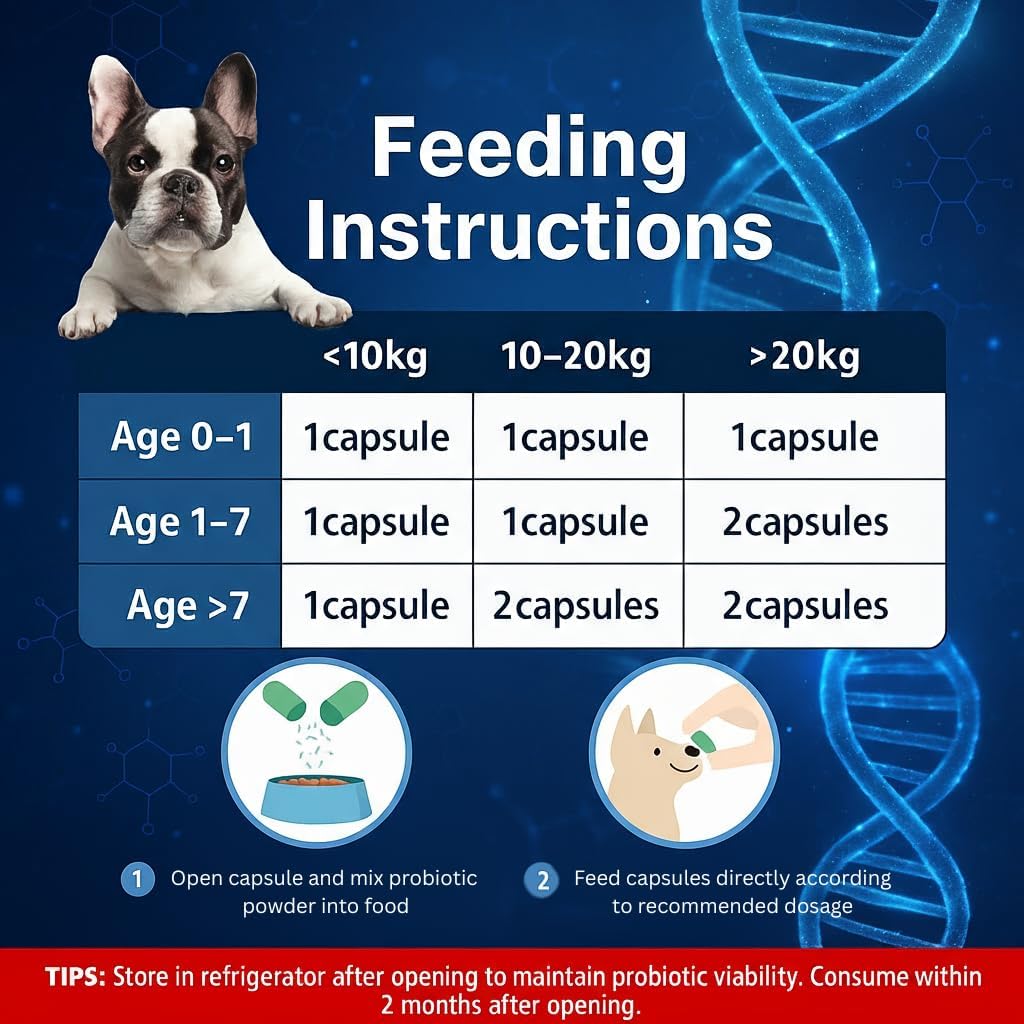 Feeding Instructions

| | <10kg | 10–20kg | >20kg |
|---|---|---|---|
| Age 0–1 | 1capsule | 1capsule | 1capsule |
| Age 1–7 | 1capsule | 1capsule | 2capsules |
| Age >7 | 1capsule | 2capsules | 2capsules |

1 Open capsule and mix probiotic powder into food

2 Feed capsules directly according to recommended dosage

TIPS: Store in refrigerator after opening to maintain probiotic viability. Consume within 2 months after opening.